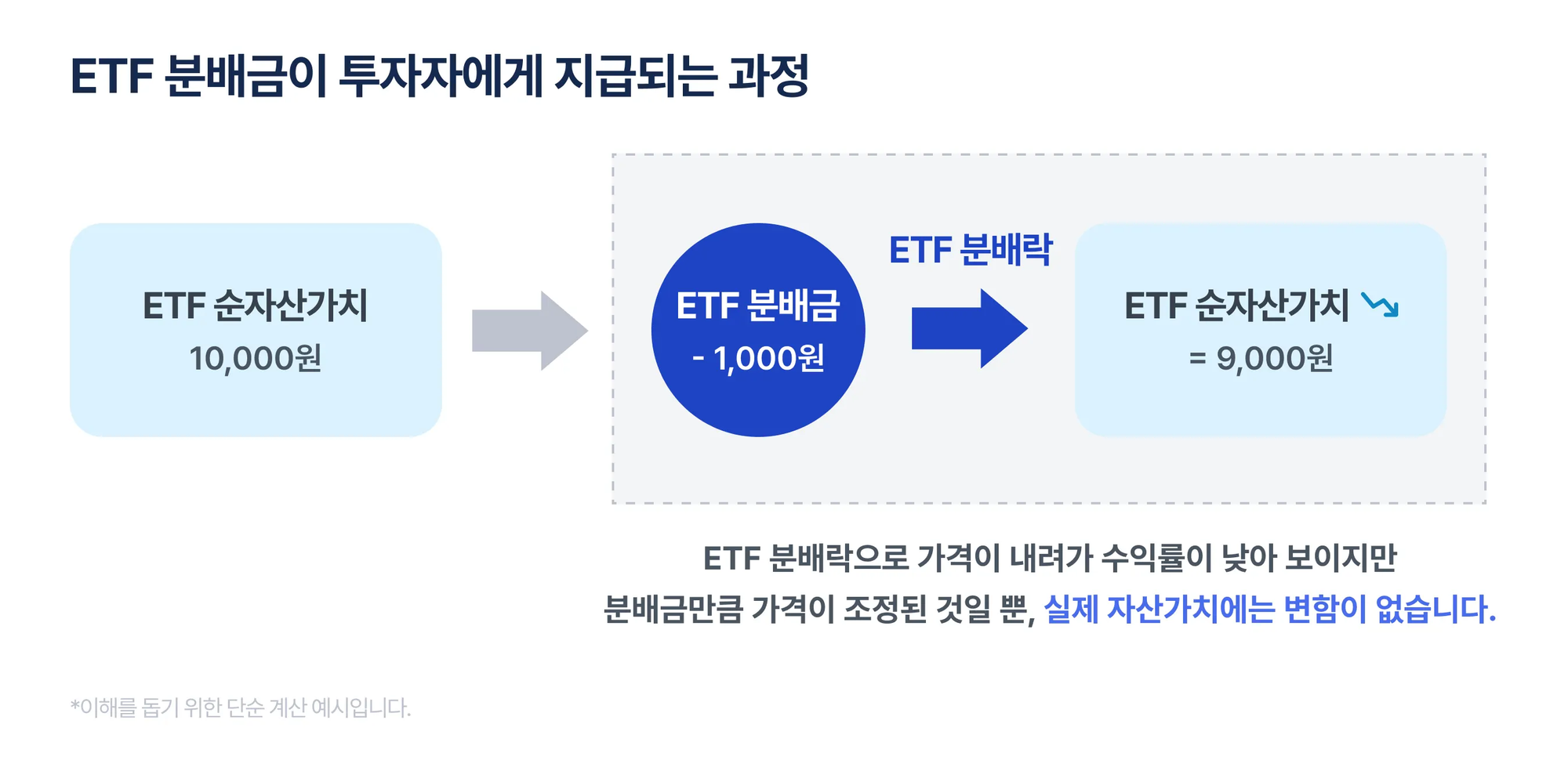 ETF 분배금이 투자자에게 지급되는 과정

ETF 순자산가치
10,000원

ETF 분배금
- 1,000원

ETF 분배락

ETF 순자산가치
= 9,000원

ETF 분배락으로 가격이 내려가 수익률이 낮아 보이지만
분배금만큼 가격이 조정된 것일 뿐, 실제 자산가치에는 변함이 없습니다.

*이해를 돕기 위한 단순 계산 예시입니다.